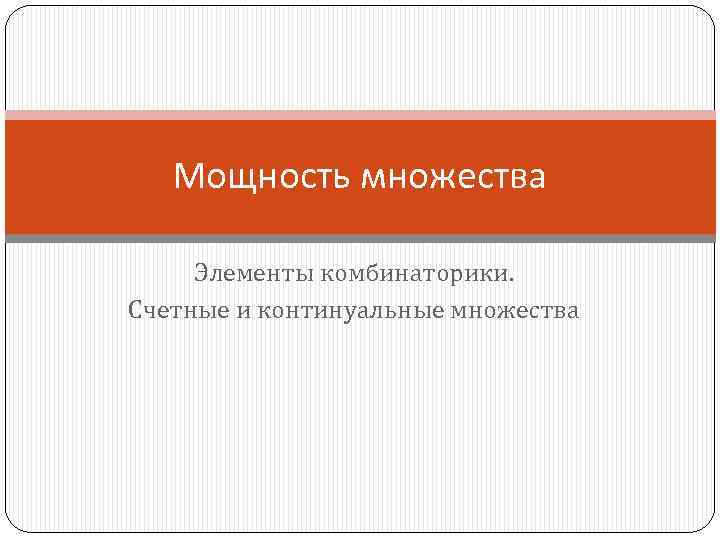 Мощность множества

Элементы комбинаторики.
Счетные и континуальные множества